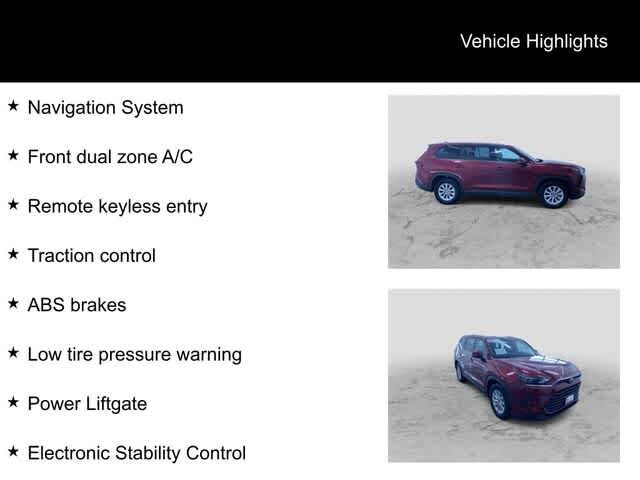 Vehicle Highlights

★ Navigation System

★ Front dual zone A/C

★ Remote keyless entry

★ Traction control

★ ABS brakes

★ Low tire pressure warning

★ Power Liftgate

★ Electronic Stability Control